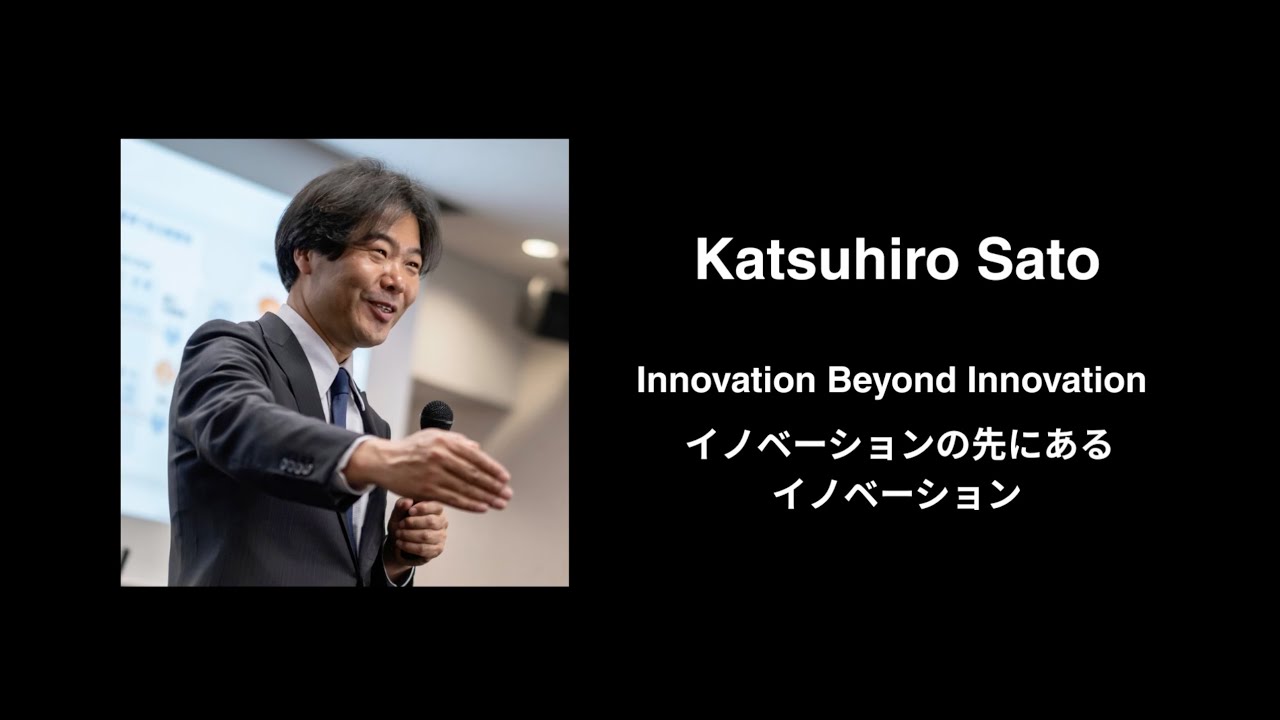 Katsuhiro Sato

Innovation Beyond Innovation

イノベーションの先にある
イノベーション